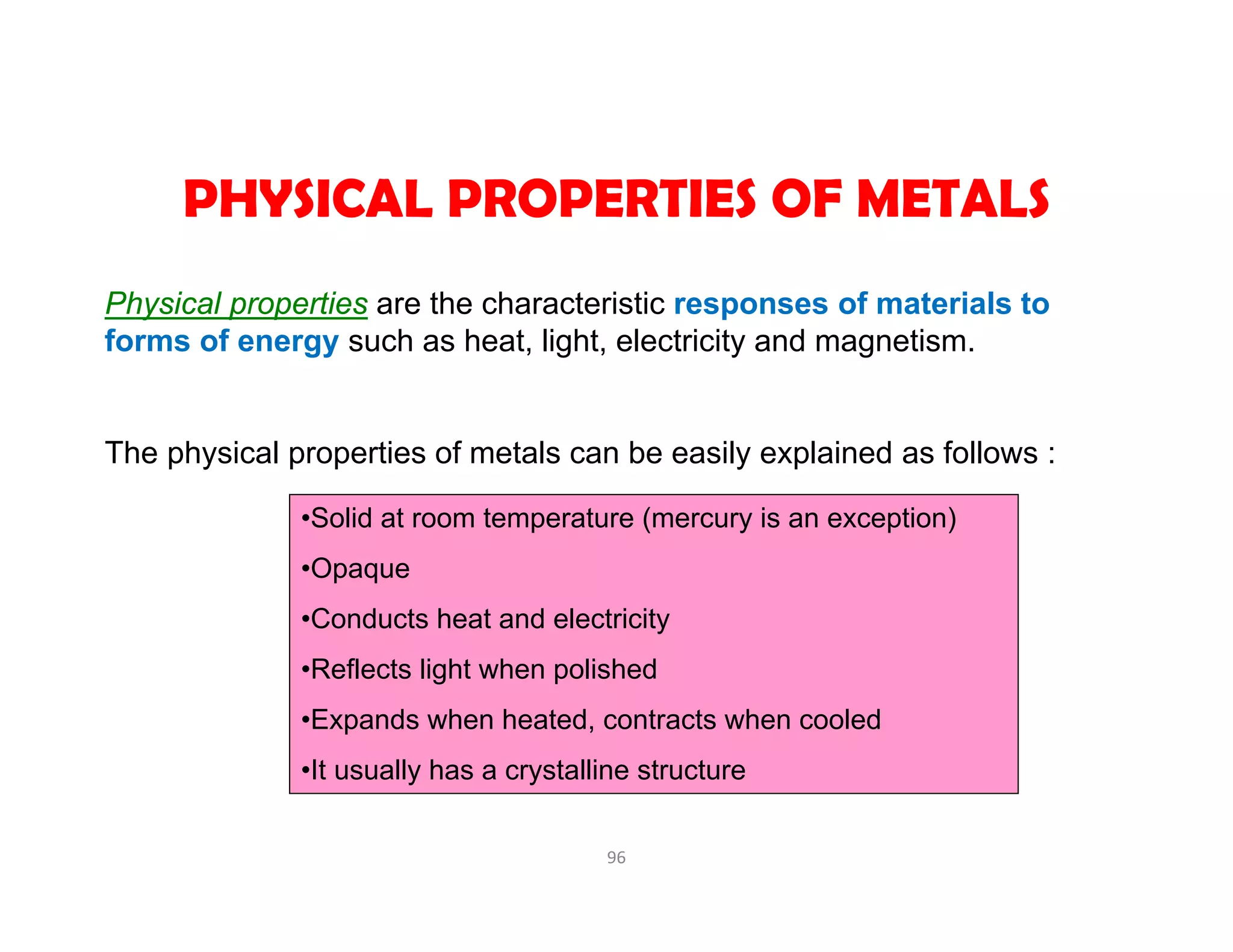 PHYSICAL PROPERTIES OF METALS

Physical properties are the characteristic responses of materials to forms of energy such as heat, light, electricity and magnetism.

The physical properties of metals can be easily explained as follows :

•Solid at room temperature (mercury is an exception)

•Opaque

•Conducts heat and electricity

•Reflects light when polished

•Expands when heated, contracts when cooled

•It usually has a crystalline structure

96